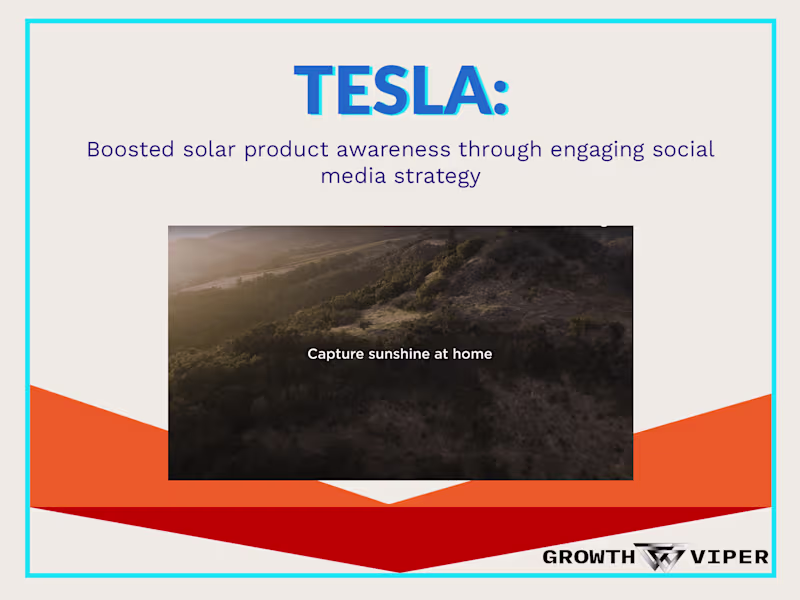 TESLA:

Boosted solar product awareness through engaging social media strategy

Capture sunshine at home

GROWTH VIPER